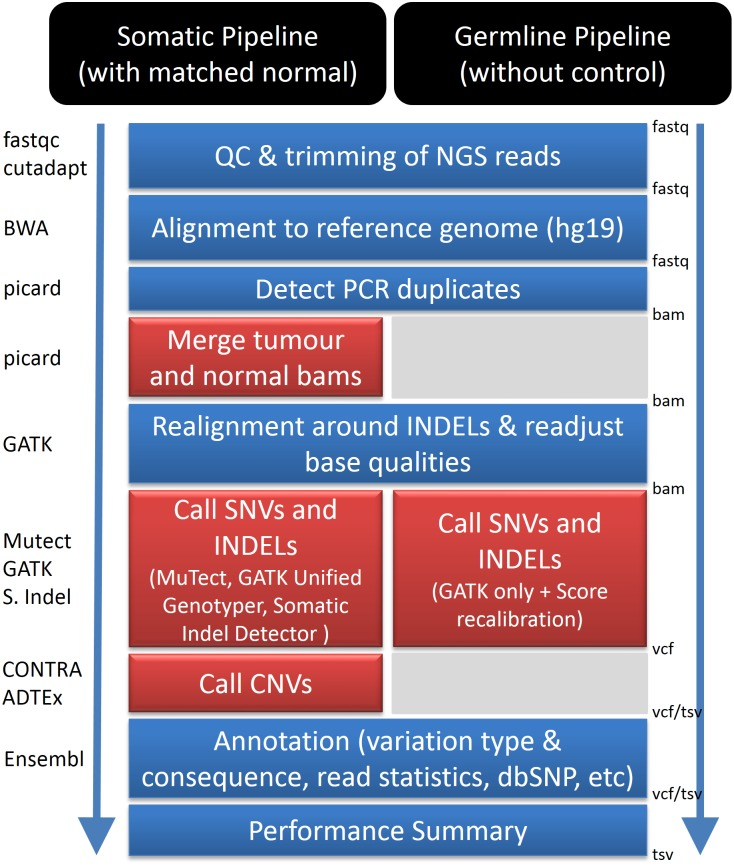 Somatic Pipeline (with matched normal)

Germline Pipeline (without control)

fastqc
cutadapt

fastq

QC & trimming of NGS reads

fastq

BWA

Alignment to reference genome (hg19)

fastq

picard

Detect PCR duplicates

bam

picard

Merge tumour and normal bams

bam

GATK

Realignment around INDELs & readjust base qualities

bam

Mutect
GATK
S. Indel

Call SNVs and INDELs (MuTect, GATK Unified Genotyper, Somatic Indel Detector )

Call SNVs and INDELs (GATK only + Score recalibration)

vcf

CONTRA
ADTEx

Call CNVs

vcf/tsv

Ensembl

Annotation (variation type & consequence, read statistics, dbSNP, etc)

vcf/tsv

Performance Summary

tsv